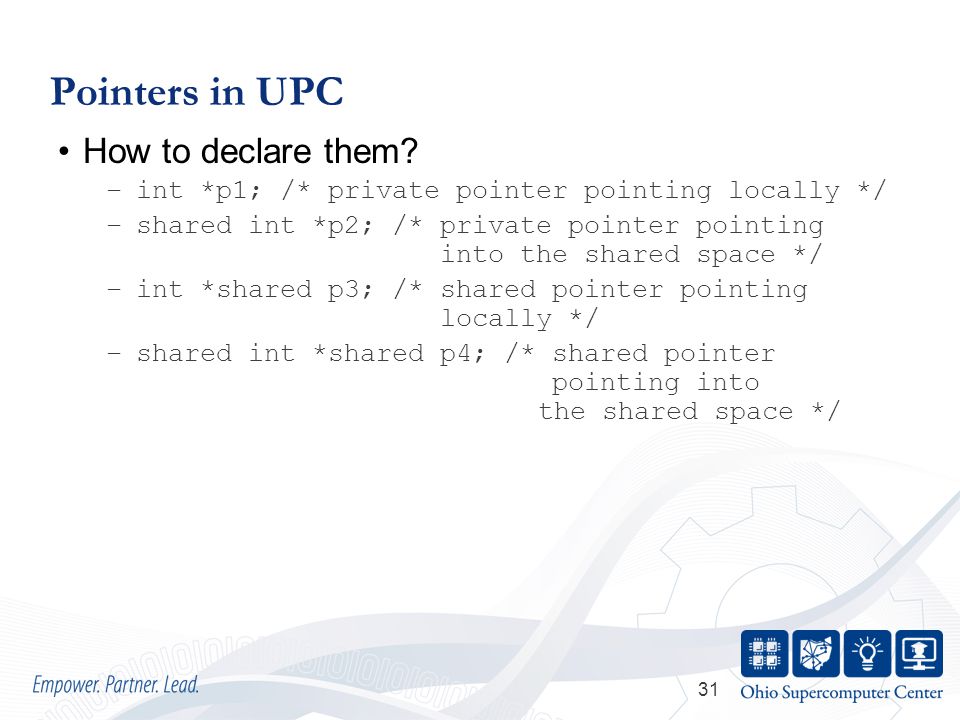 Pointers in UPC

• How to declare them?
 – int *p1; /* private pointer pointing locally */
 – shared int *p2; /* private pointer pointing into the shared space */
 – int *shared p3; /* shared pointer pointing locally */
 – shared int *shared p4; /* shared pointer pointing into the shared space */

Empower. Partner. Lead.

31

Ohio Supercomputer Center